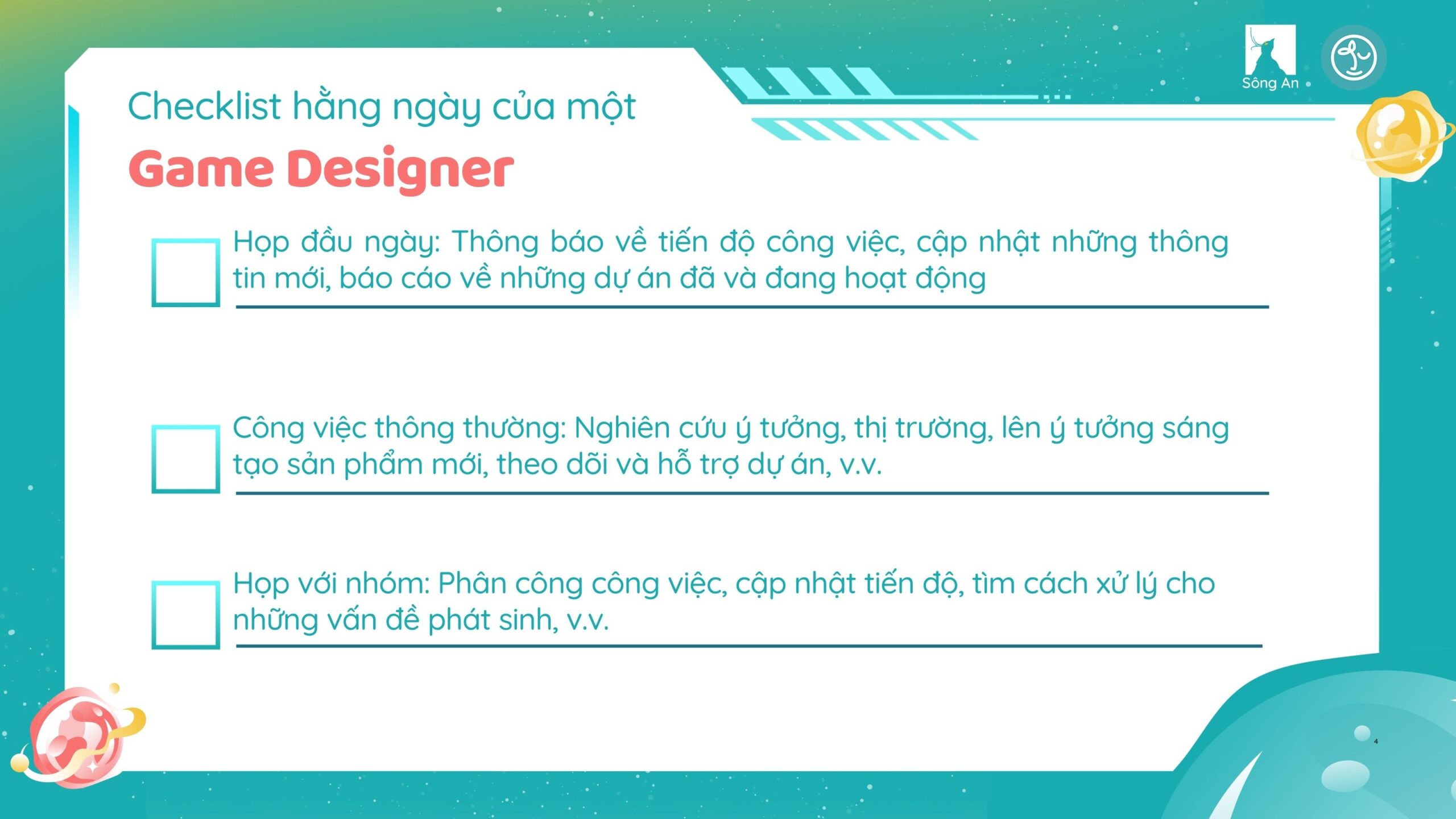 Sông An

Checklist hằng ngày của một
Game Designer

Họp đầu ngày: Thông báo về tiến độ công việc, cập nhật những thông tin mới, báo cáo về những dự án đã và đang hoạt động

Công việc thông thường: Nghiên cứu ý tưởng, thị trường, lên ý tưởng sáng tạo sản phẩm mới, theo dõi và hỗ trợ dự án, v.v.

Họp với nhóm: Phân công công việc, cập nhật tiến độ, tìm cách xử lý cho những vấn đề phát sinh, v.v.

4